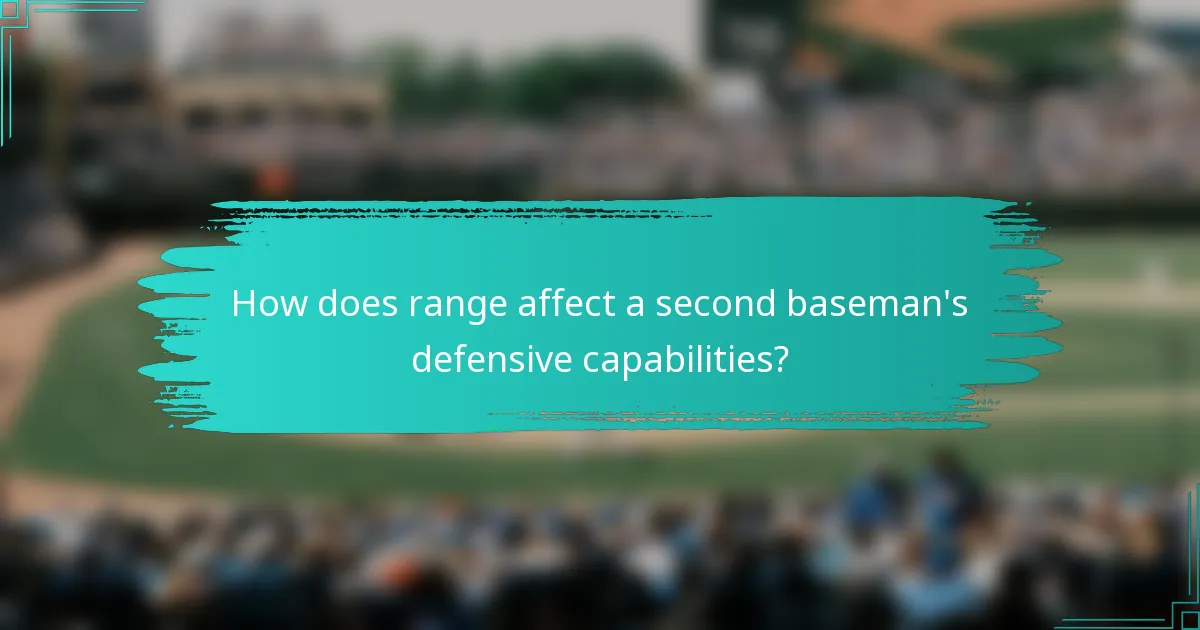 How does range affect a second baseman's defensive capabilities?